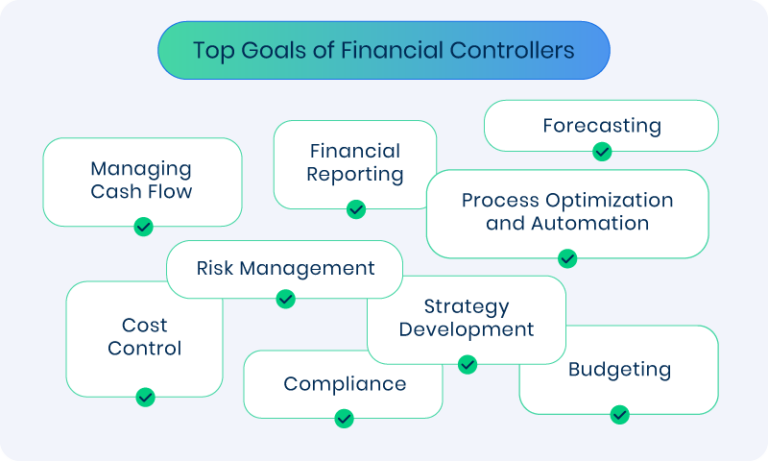 Top Goals of Financial Controllers

Managing Cash Flow

Financial Reporting

Forecasting

Process Optimization and Automation

Risk Management

Cost Control

Strategy Development

Compliance

Budgeting